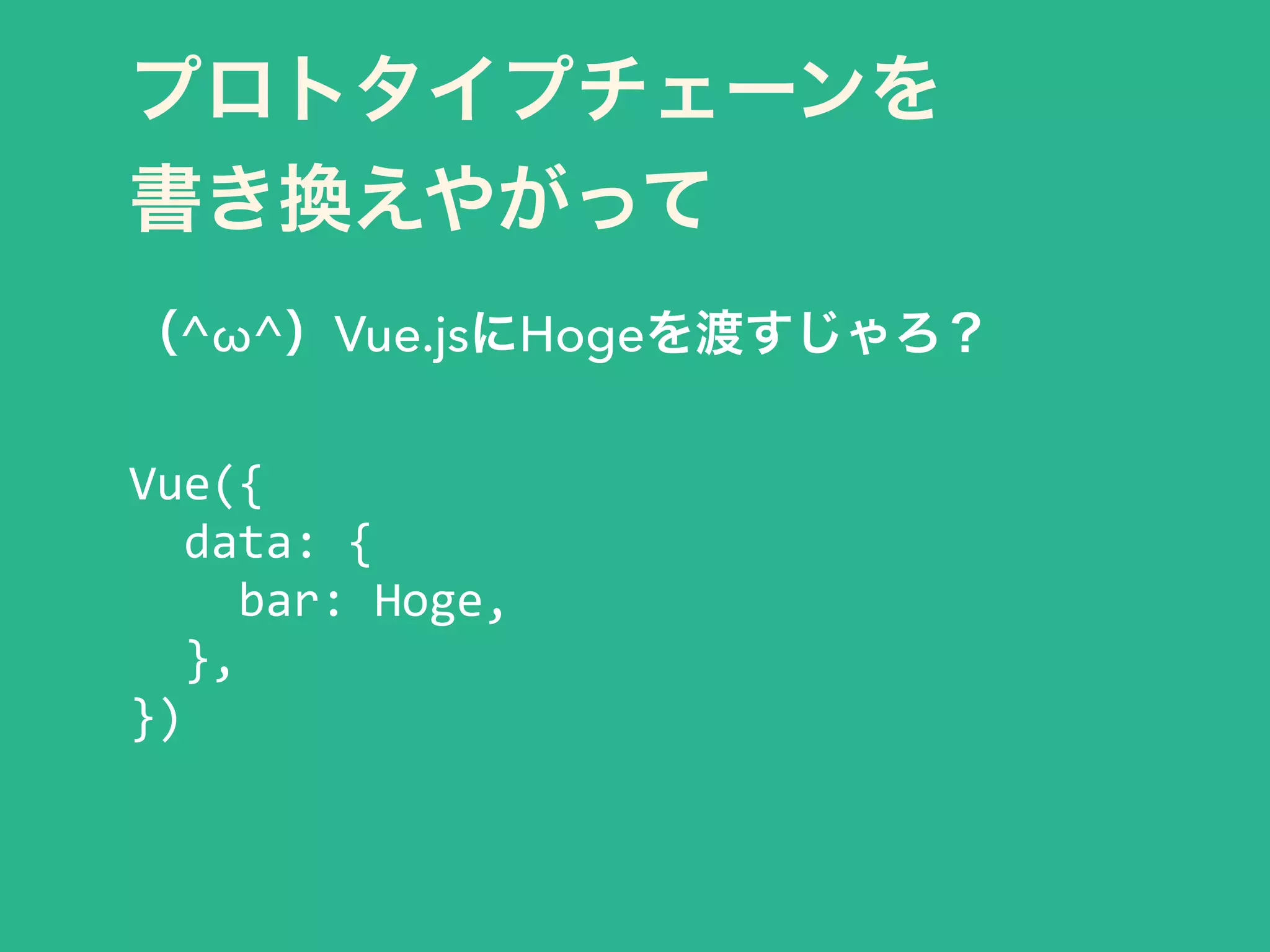 プロトタイプチェーンを
書き換えやがって

（^ω^）Vue.jsにHogeを渡すじゃろ？

Vue({
  data: {
    bar: Hoge,
  },
})